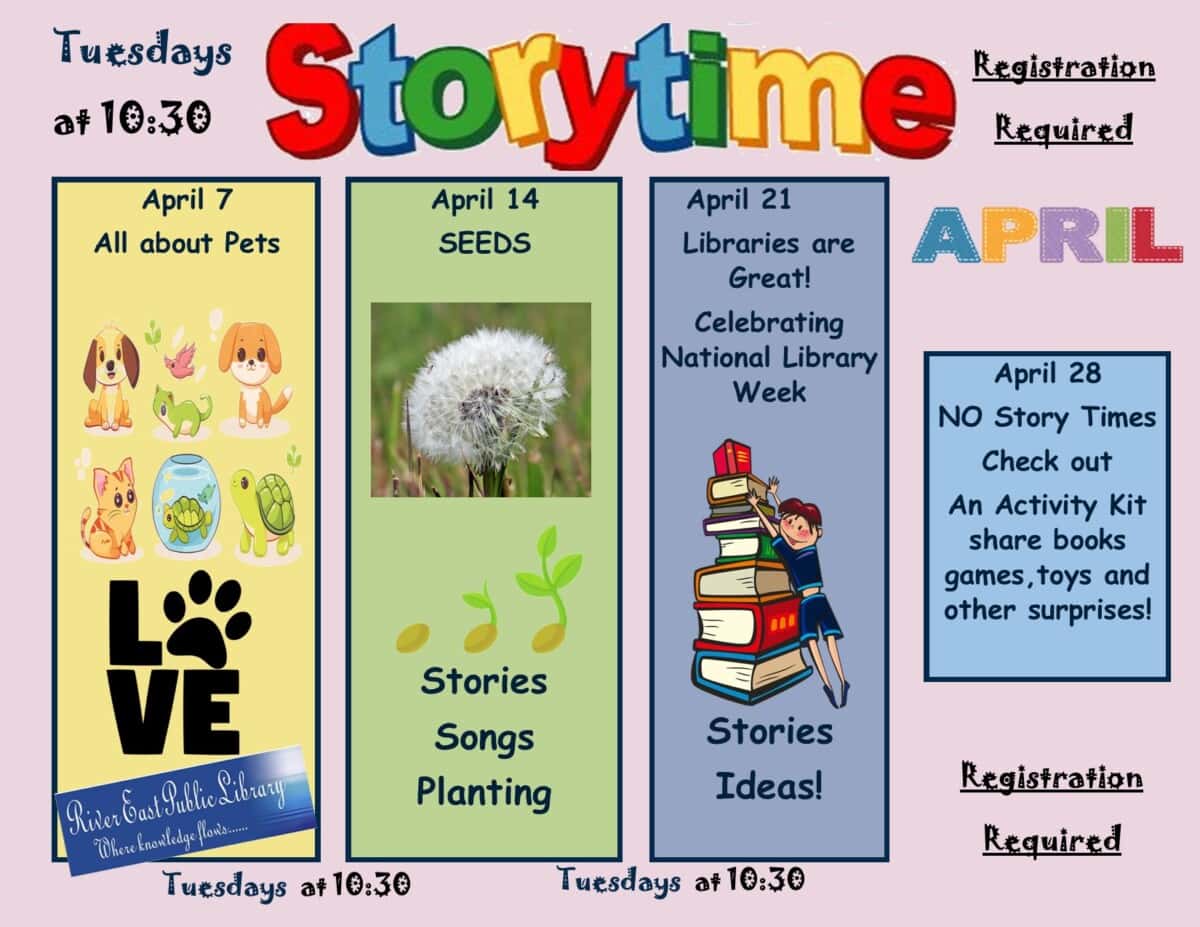 Tuesdays at 10:30

Storytime

Registration Required

April 7
All about Pets

LOVE

River East Public Library
Where knowledge flows......

April 14
SEEDS

Stories
Songs
Planting

April 21
Libraries are Great!
Celebrating National Library Week

Stories
Ideas!

APRIL

April 28
NO Story Times
Check out
An Activity Kit
share books
games,toys and
other surprises!

Registration Required

Tuesdays at 10:30

Tuesdays at 10:30